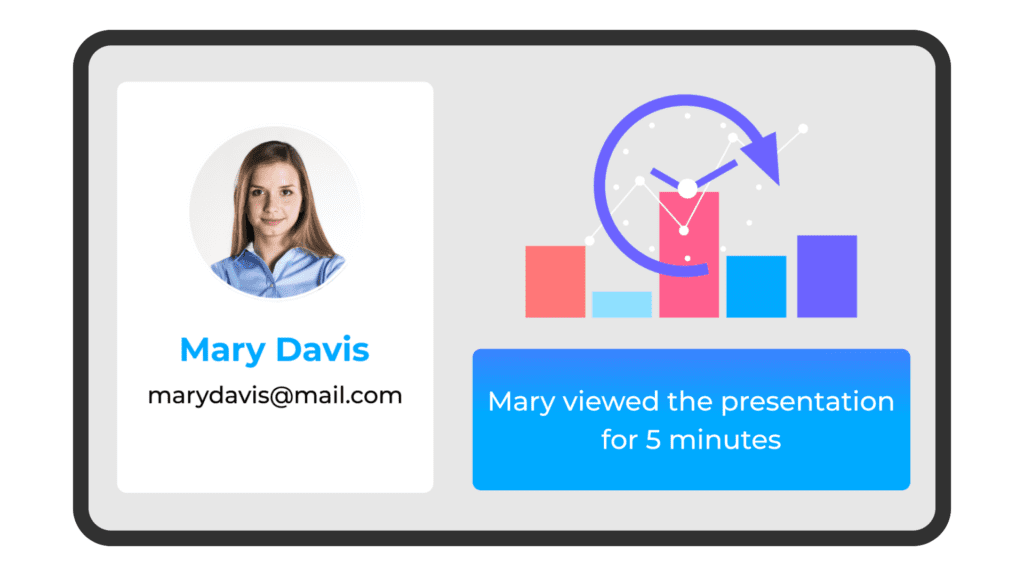 Mary Davis
marydavis@mail.com

Mary viewed the presentation for 5 minutes